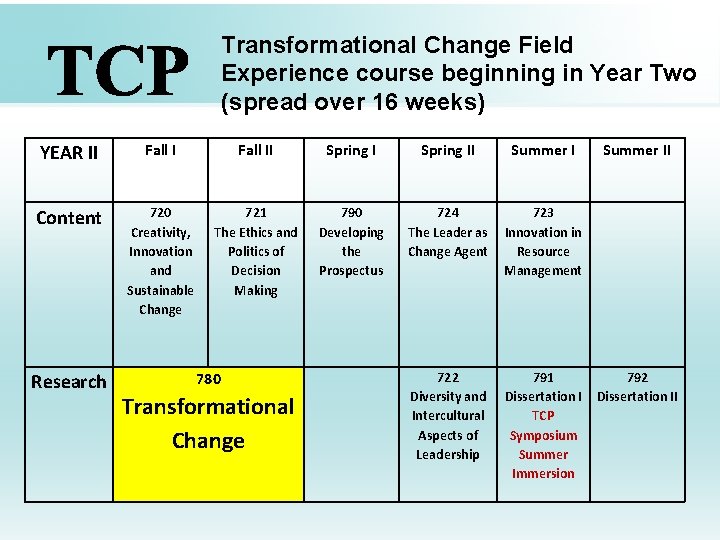 TCP

Transformational Change Field Experience course beginning in Year Two (spread over 16 weeks)

| YEAR II | Fall I | Fall II | Spring I | Spring II | Summer I | Summer II |
|---|---|---|---|---|---|---|
| Content | 720 Creativity, Innovation and Sustainable Change | 721 The Ethics and Politics of Decision Making | 790 Developing the Prospectus | 724 The Leader as Change Agent | 723 Innovation in Resource Management | |
| Research | 780 Transformational Change | | | 722 Diversity and Intercultural Aspects of Leadership | 791 Dissertation I TCP Symposium Summer Immersion | 792 Dissertation II |